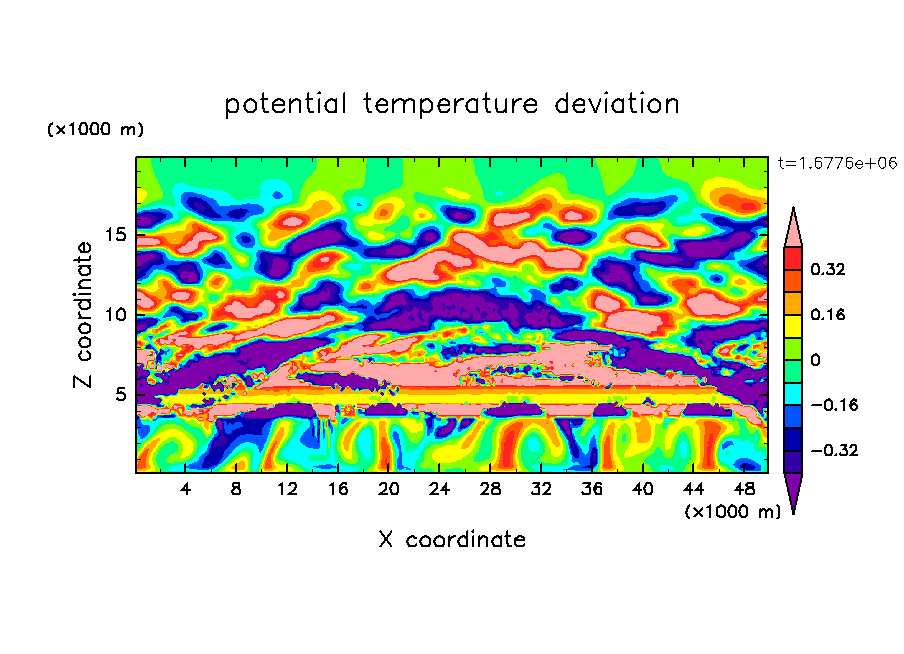 potential temperature deviation

(×1000 m)

t=1.6776e+06

Z coordinate

15
10
5

0.32
0.16
0
−0.16
−0.32

4 8 12 16 20 24 28 32 36 40 44 48

(×1000 m)

X coordinate